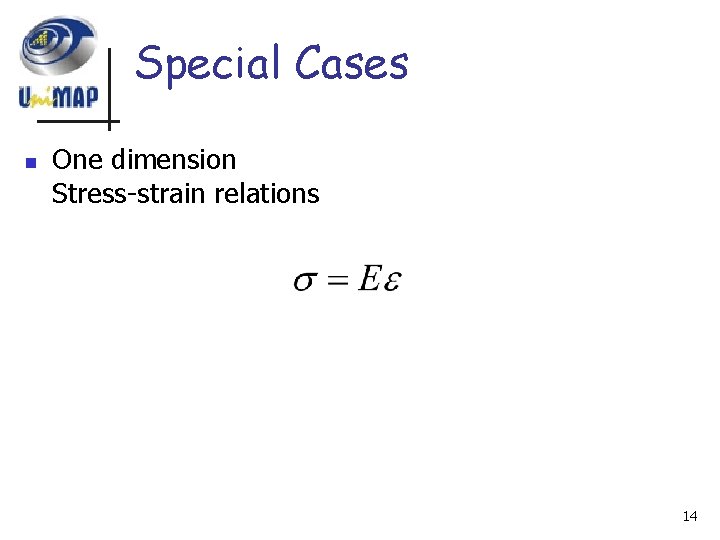 UniMAP

Special Cases

One dimension
Stress-strain relations

$\sigma = E\varepsilon$

14